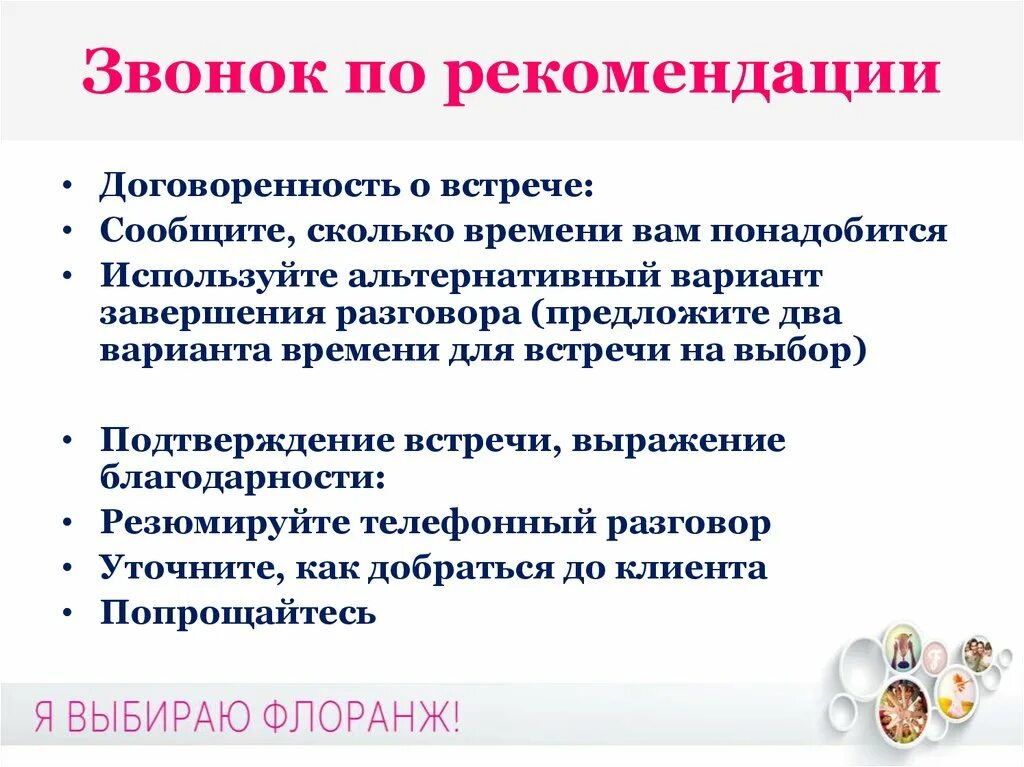 Звонок по рекомендации

• Договоренность о встрече:
• Сообщите, сколько времени вам понадобится
• Используйте альтернативный вариант завершения разговора (предложите два варианта времени для встречи на выбор)

• Подтверждение встречи, выражение благодарности:
• Резюмируйте телефонный разговор
• Уточните, как добраться до клиента
• Попрощайтесь

Я ВЫБИРАЮ ФЛОРАНЖ!